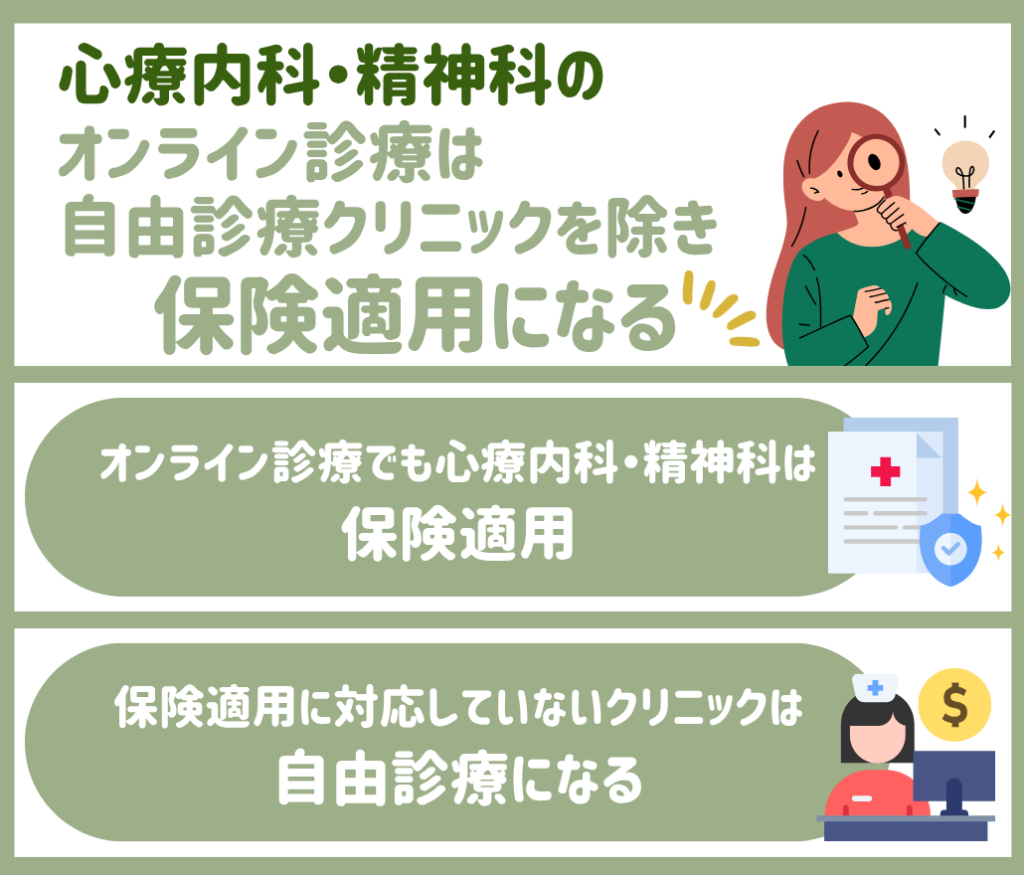 心療内科・精神科の
オンライン診療は
自由診療クリニックを除き
保険適用になる

オンライン診療でも心療内科・精神科は
保険適用

保険適用に対応していないクリニックは
自由診療になる

$